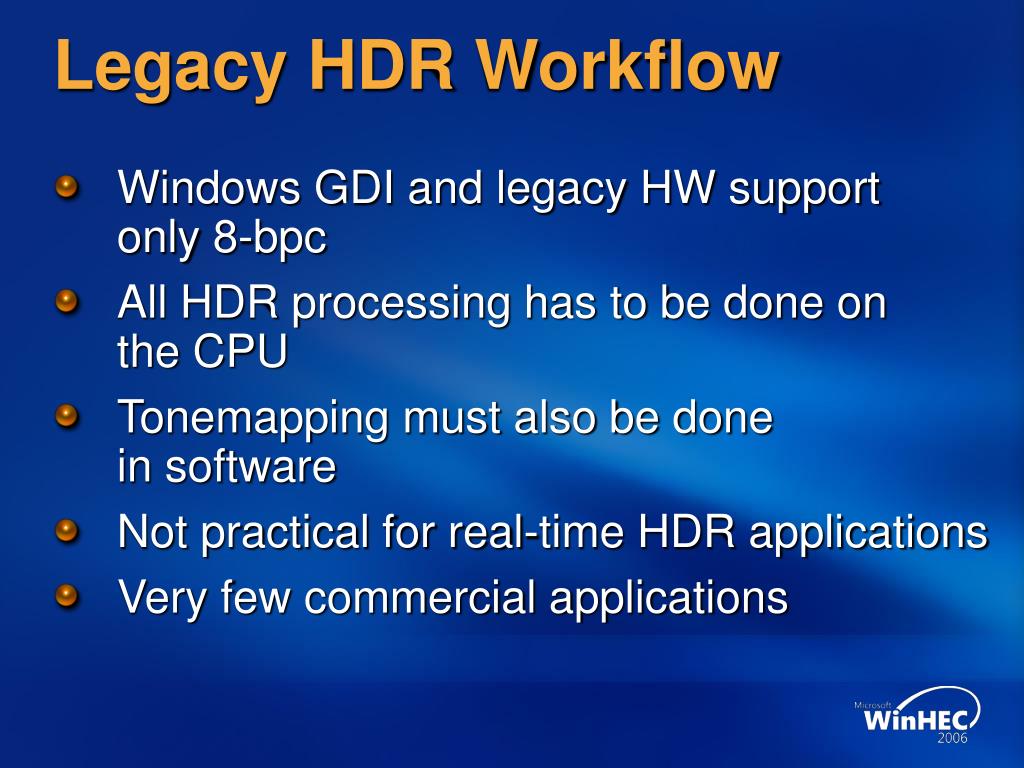 Legacy HDR Workflow

Windows GDI and legacy HW support only 8-bpc

All HDR processing has to be done on the CPU

Tonemapping must also be done in software

Not practical for real-time HDR applications

Very few commercial applications

Microsoft
WinHEC
2006